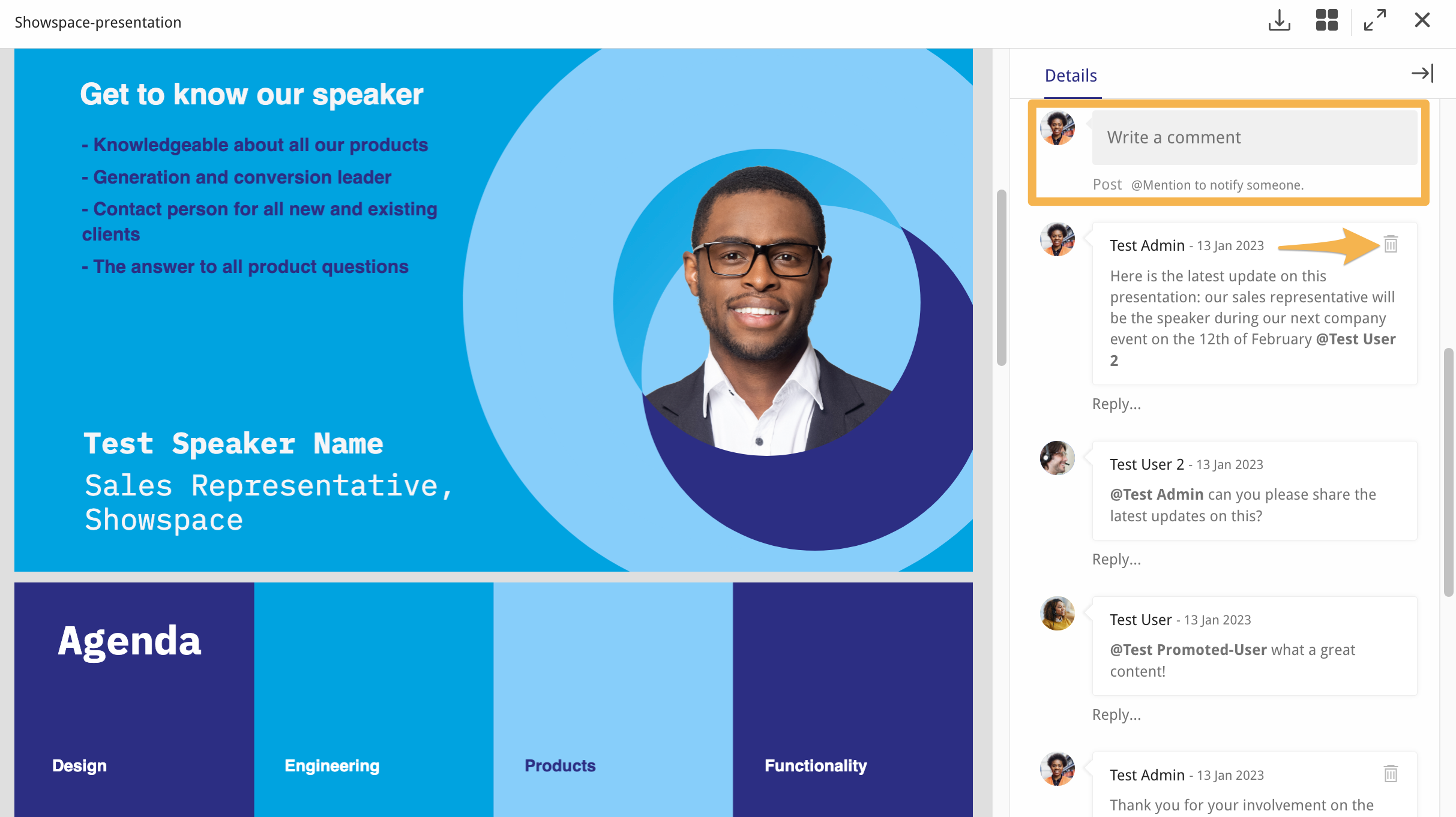 Showspace-presentation

Get to know our speaker

- Knowledgeable about all our products
- Generation and conversion leader
- Contact person for all new and existing clients
- The answer to all product questions

Test Speaker Name
Sales Representative, Showspace

Agenda

Design

Engineering

Products

Functionality

Details

Write a comment

Post @Mention to notify someone.

Test Admin - 13 Jan 2023
Here is the latest update on this presentation: our sales representative will be the speaker during our next company event on the 12th of February @Test User 2

Reply...

Test User 2 - 13 Jan 2023
@Test Admin can you please share the latest updates on this?

Reply...

Test User - 13 Jan 2023
@Test Promoted-User what a great content!

Reply...

Test Admin - 13 Jan 2023
Thank you for your involvement on the